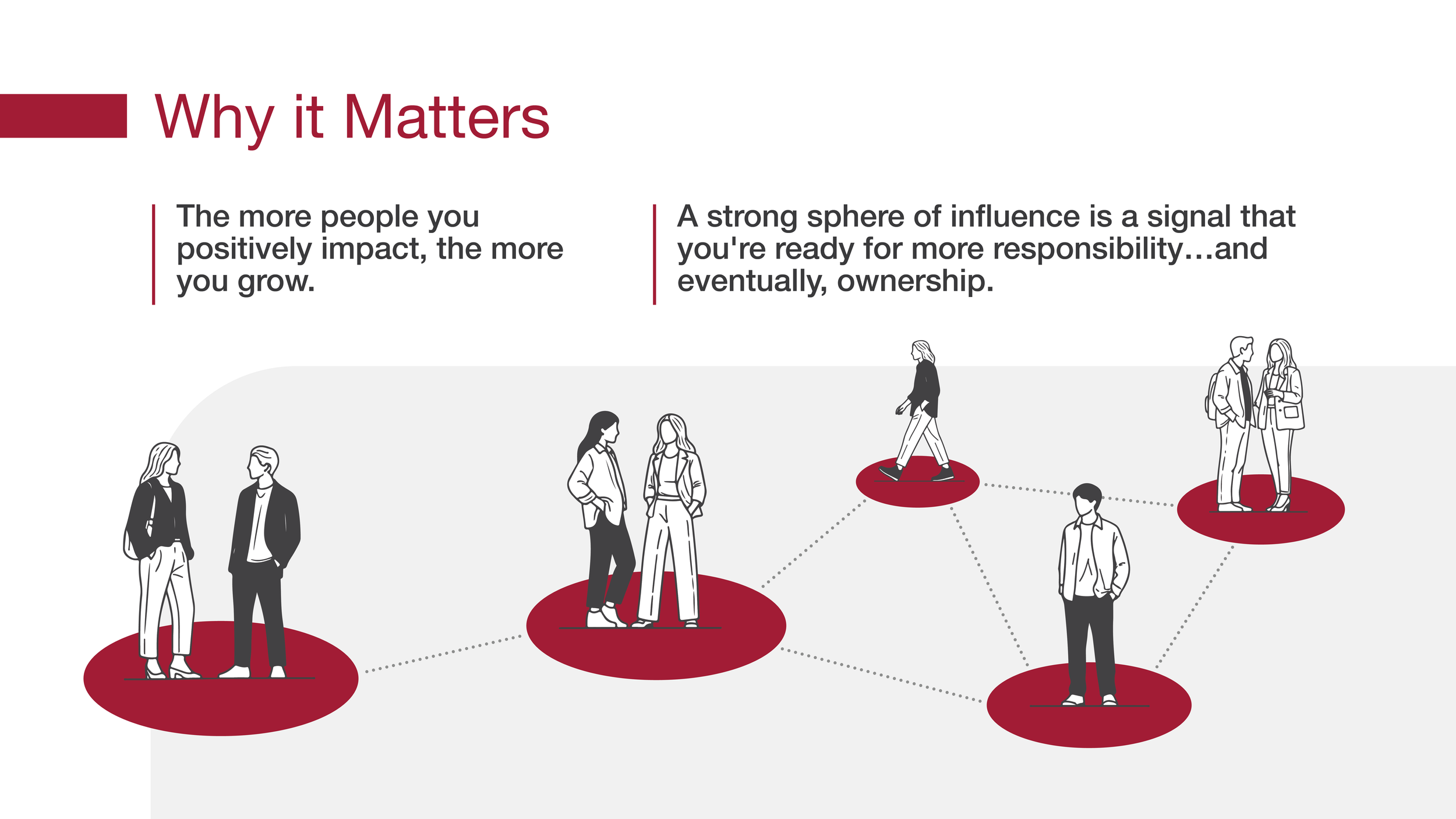 Why it Matters

The more people you positively impact, the more you grow.

A strong sphere of influence is a signal that you're ready for more responsibility…and eventually, ownership.